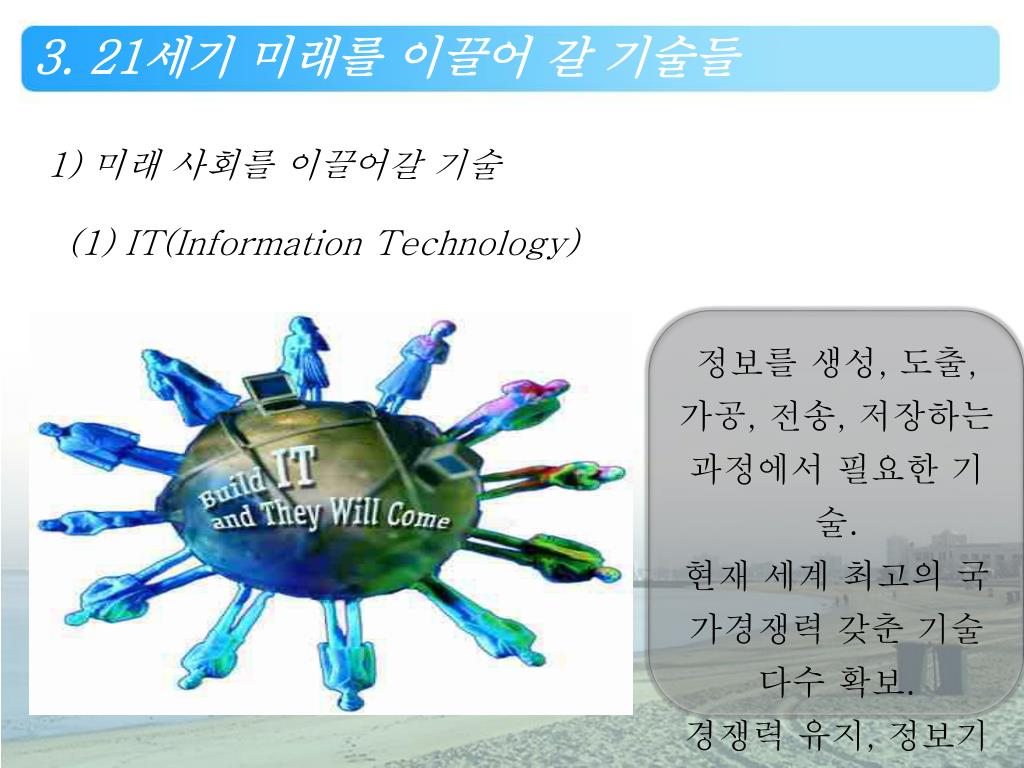 3. 21세기 미래를 이끌어 갈 기술들

1) 미래 사회를 이끌어갈 기술

(1) IT(Information Technology)

Build IT and They Will Come

정보를 생성, 도출, 가공, 전송, 저장하는 과정에서 필요한 기술.
현재 세계 최고의 국가경쟁력 갖춘 기술 다수 확보.
경쟁력 유지, 정보기